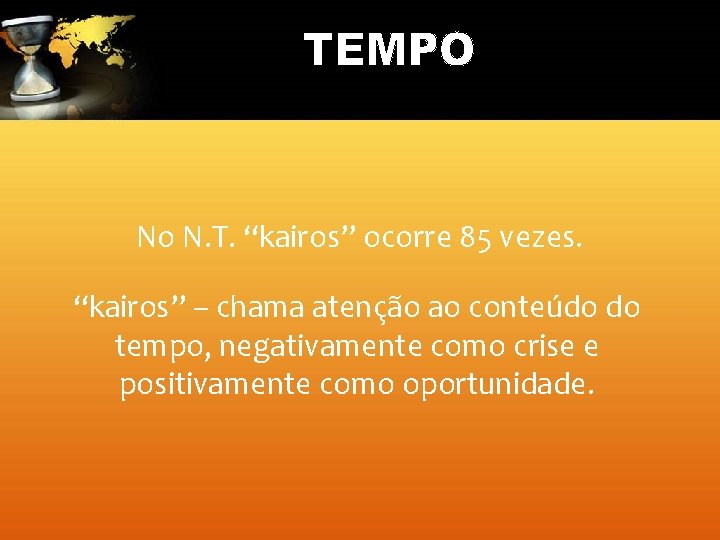 TEMPO

No N.T. “kairos” ocorre 85 vezes.

“kairos” – chama atenção ao conteúdo do tempo, negativamente como crise e positivamente como oportunidade.